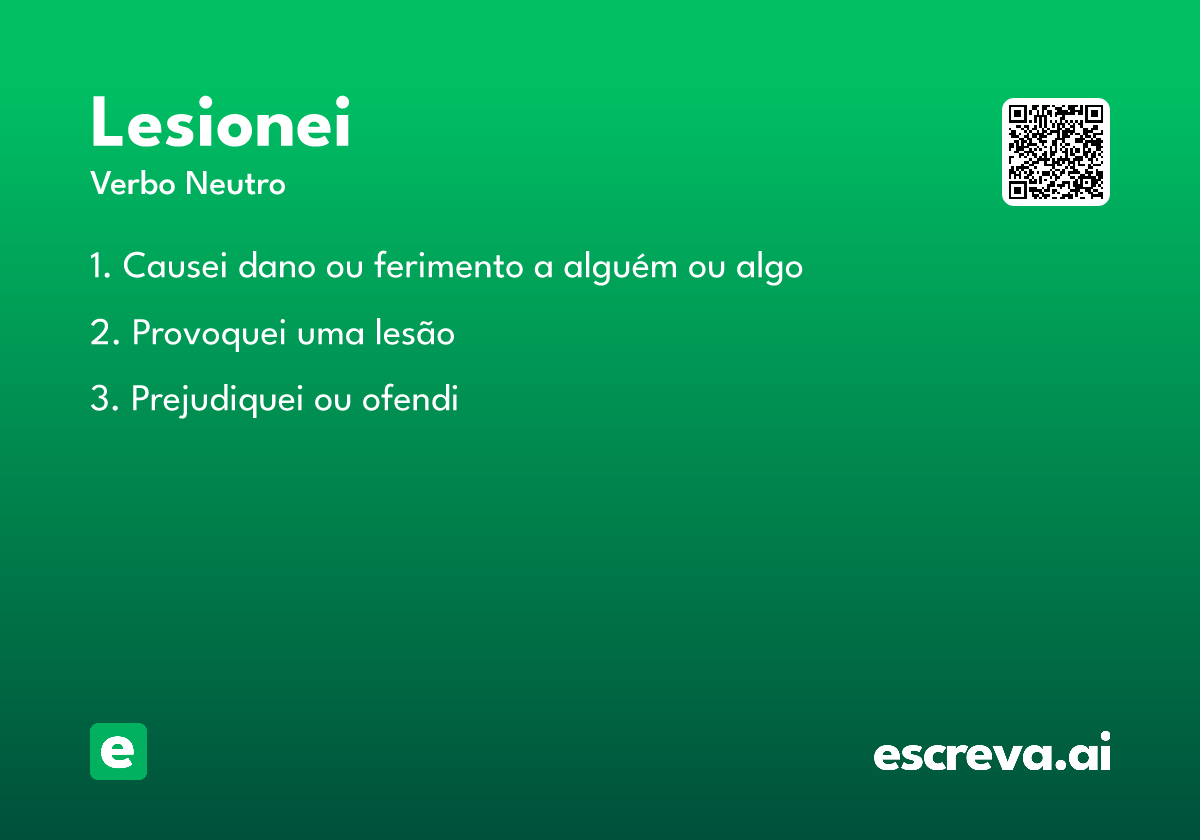 Lesionei
Verbo Neutro

1. Causei dano ou ferimento a alguém ou algo

2. Provoquei uma lesão

3. Prejudiquei ou ofendi

e

escreva.ai